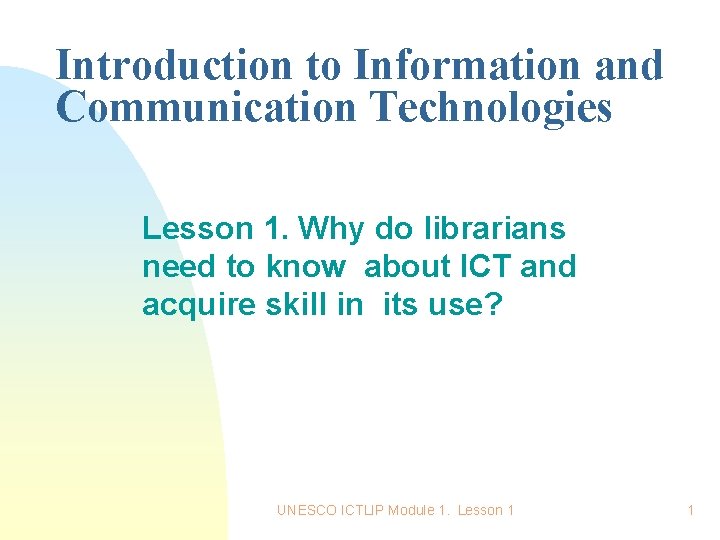 Introduction to Information and Communication Technologies

Lesson 1. Why do librarians need to know about ICT and acquire skill in its use?

UNESCO ICTLIP Module 1. Lesson 1

1